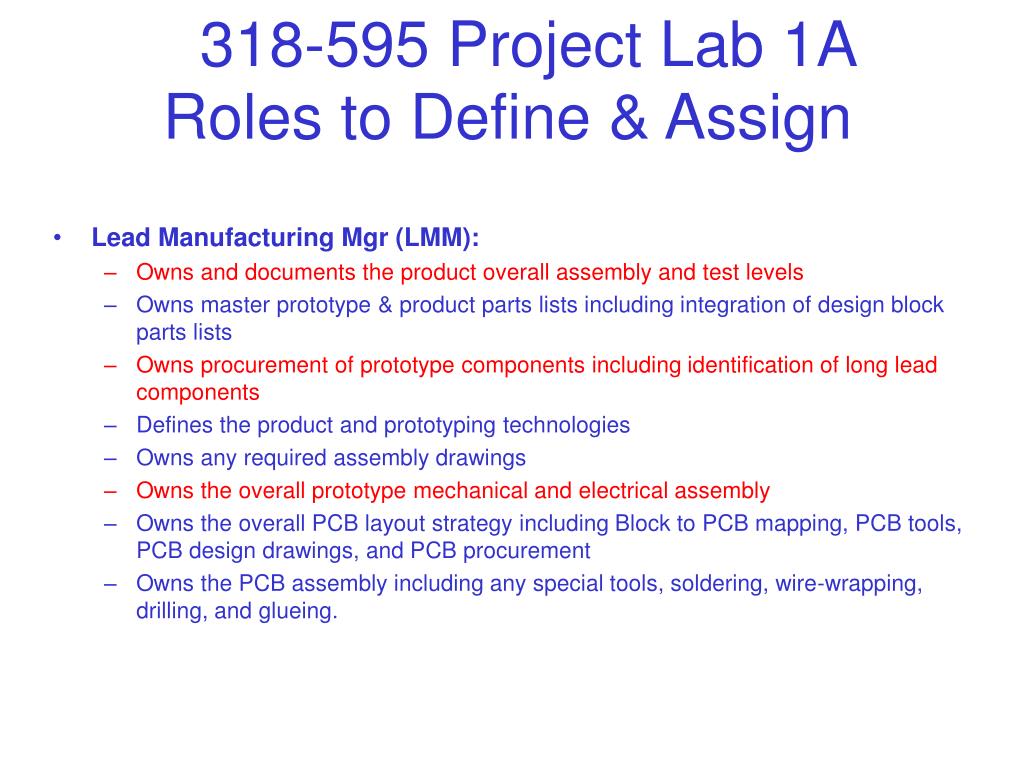 318-595 Project Lab 1A
Roles to Define & Assign

• Lead Manufacturing Mgr (LMM):
– Owns and documents the product overall assembly and test levels
– Owns master prototype & product parts lists including integration of design block parts lists
– Owns procurement of prototype components including identification of long lead components
– Defines the product and prototyping technologies
– Owns any required assembly drawings
– Owns the overall prototype mechanical and electrical assembly
– Owns the overall PCB layout strategy including Block to PCB mapping, PCB tools, PCB design drawings, and PCB procurement
– Owns the PCB assembly including any special tools, soldering, wire-wrapping, drilling, and glueing.